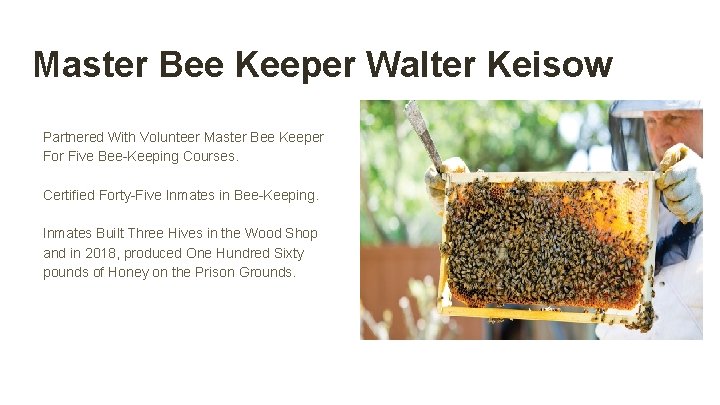 Master Bee Keeper Walter Keisow

Partnered With Volunteer Master Bee Keeper For Five Bee-Keeping Courses.

Certified Forty-Five Inmates in Bee-Keeping.

Inmates Built Three Hives in the Wood Shop and in 2018, produced One Hundred Sixty pounds of Honey on the Prison Grounds.